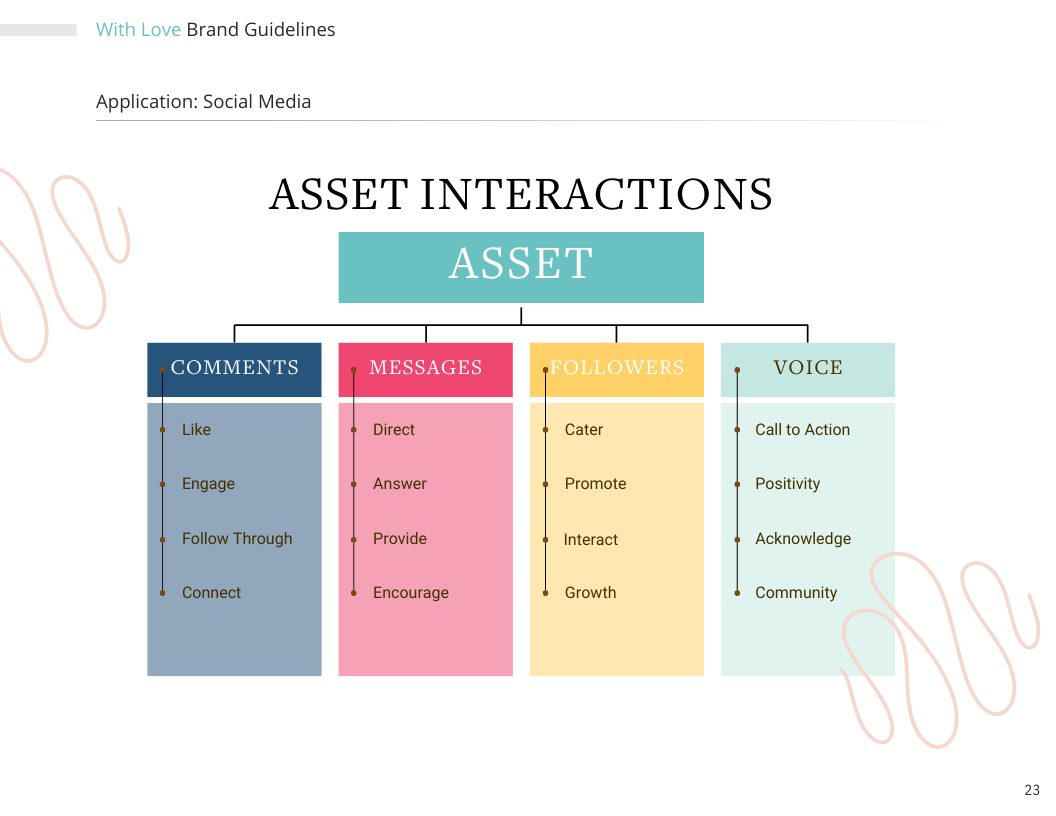 With Love Brand Guidelines

Application: Social Media

ASSET INTERACTIONS

ASSET

COMMENTS

Like

Engage

Follow Through

Connect

MESSAGES

Direct

Answer

Provide

Encourage

FOLLOWERS

Cater

Promote

Interact

Growth

VOICE

Call to Action

Positivity

Acknowledge

Community

23